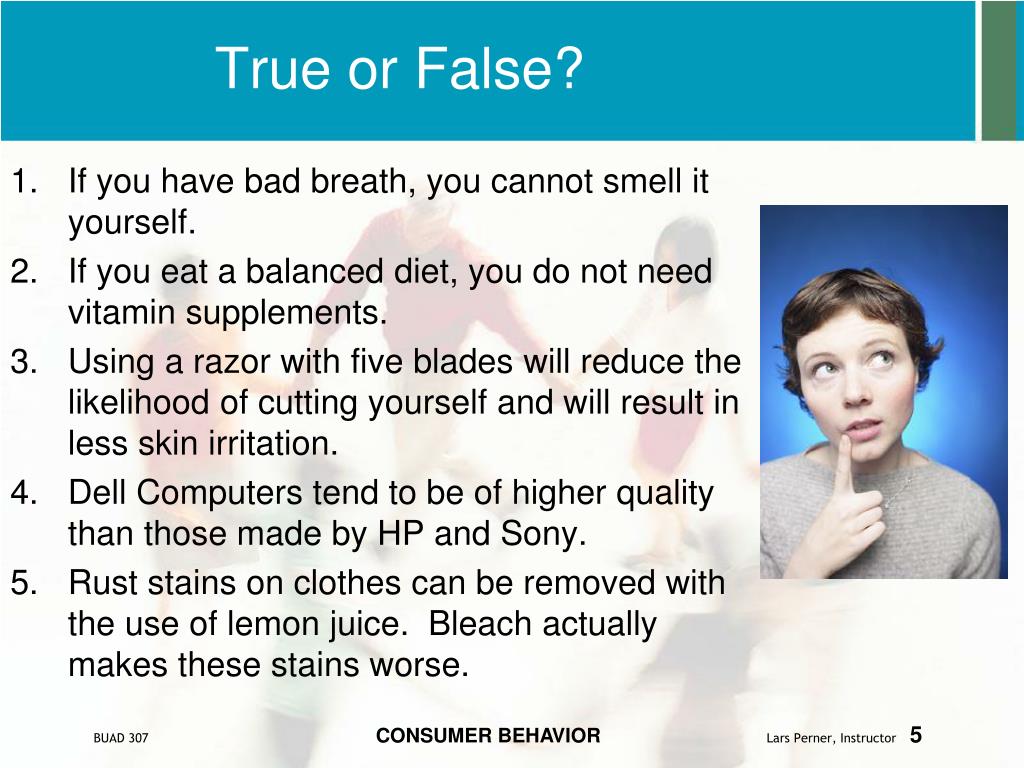 True or False?

1. If you have bad breath, you cannot smell it yourself.
2. If you eat a balanced diet, you do not need vitamin supplements.
3. Using a razor with five blades will reduce the likelihood of cutting yourself and will result in less skin irritation.
4. Dell Computers tend to be of higher quality than those made by HP and Sony.
5. Rust stains on clothes can be removed with the use of lemon juice. Bleach actually makes these stains worse.

BUAD 307

CONSUMER BEHAVIOR

Lars Perner, Instructor 5